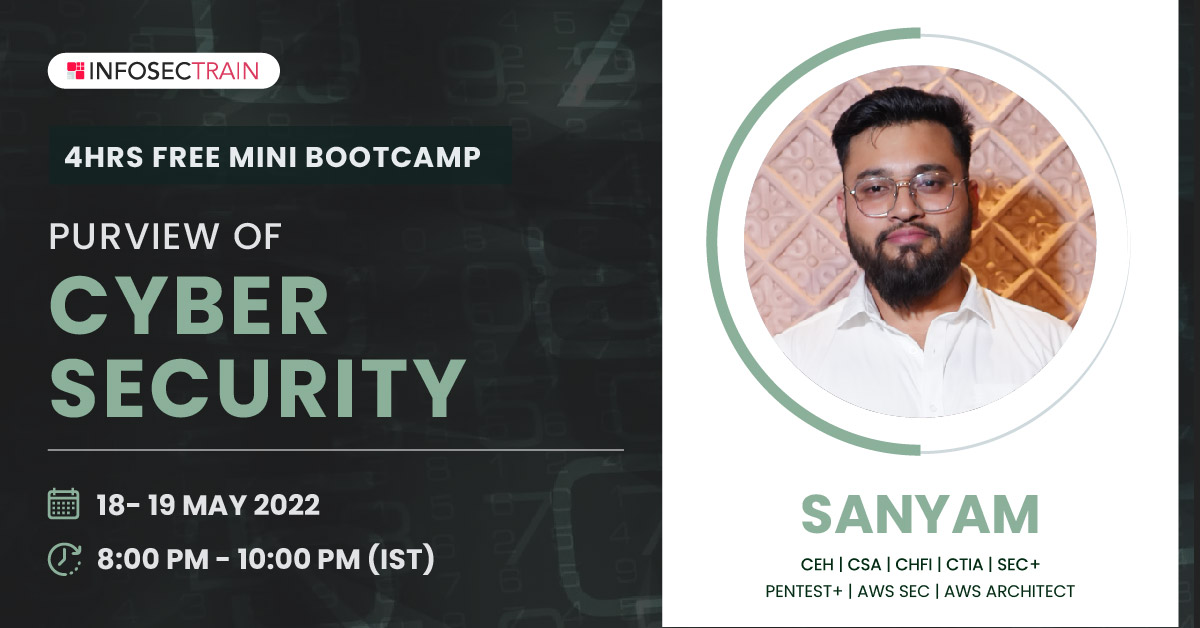 INFOSECTRAIN

4HRS FREE MINI BOOTCAMP

PURVIEW OF

CYBER SECURITY

18- 19 MAY 2022

8:00 PM - 10:00 PM (IST)

SANYAM

CEH | CSA | CHFI | CTIA | SEC+
PENTEST+ | AWS SEC | AWS ARCHITECT